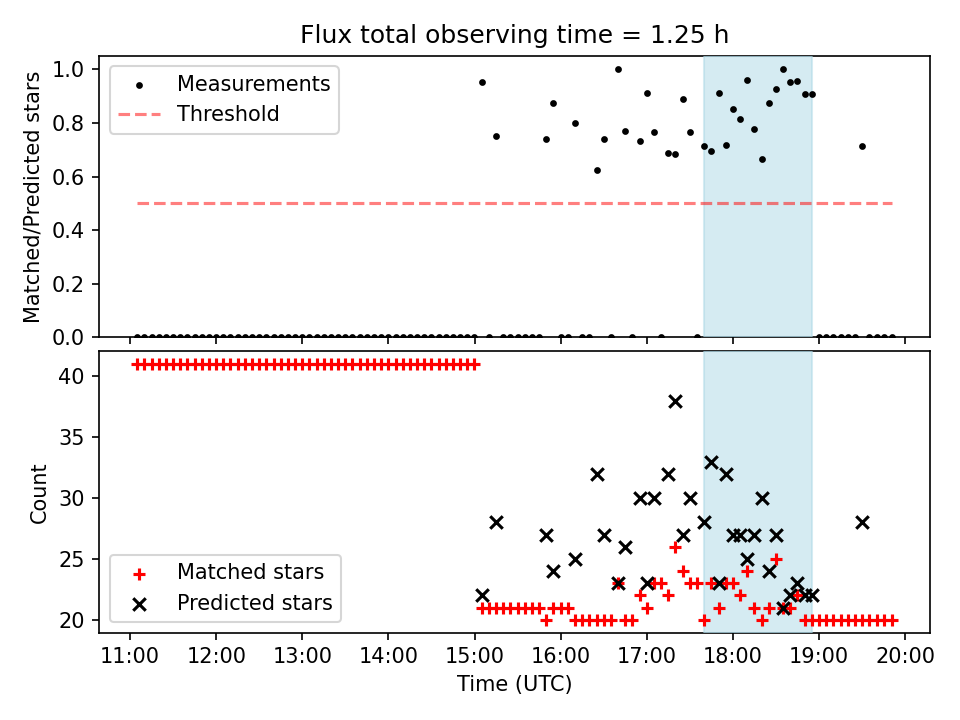 Flux total observing time = 1.25 h

Measurements
Threshold

Matched/Predicted stars

1.0
0.8
0.6
0.4
0.2
0.0

Count

40
35
30
25
20

Matched stars
Predicted stars

11:00 12:00 13:00 14:00 15:00 16:00 17:00 18:00 19:00 20:00

Time (UTC)